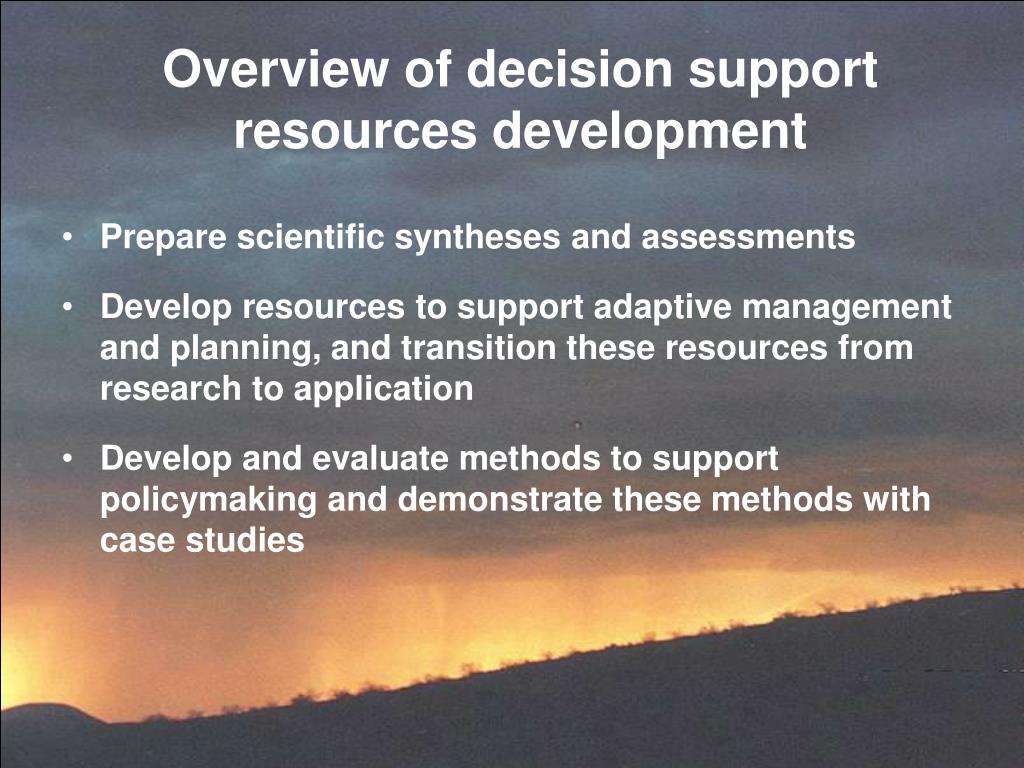 Overview of decision support resources development

• Prepare scientific syntheses and assessments

• Develop resources to support adaptive management and planning, and transition these resources from research to application

• Develop and evaluate methods to support policymaking and demonstrate these methods with case studies